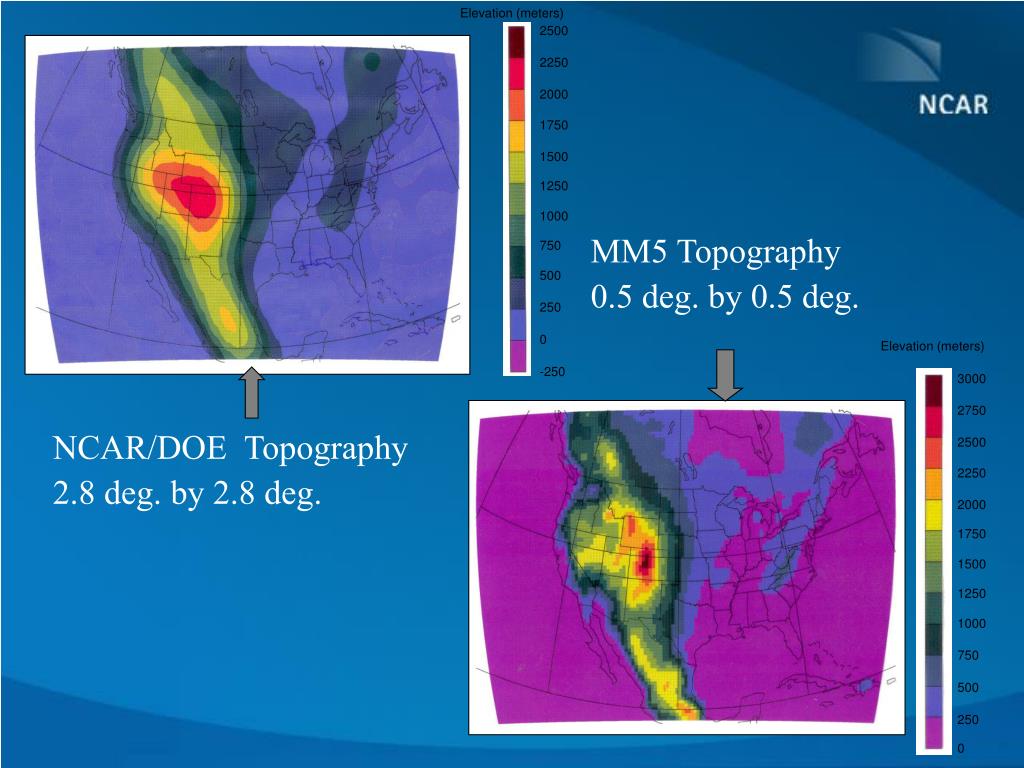 Elevation (meters)
2500
2250
2000
1750
1500
1250
1000
750
500
250
0
-250

NCAR

MM5 Topography
0.5 deg. by 0.5 deg.

NCAR/DOE Topography
2.8 deg. by 2.8 deg.

Elevation (meters)
3000
2750
2500
2250
2000
1750
1500
1250
1000
750
500
250
0